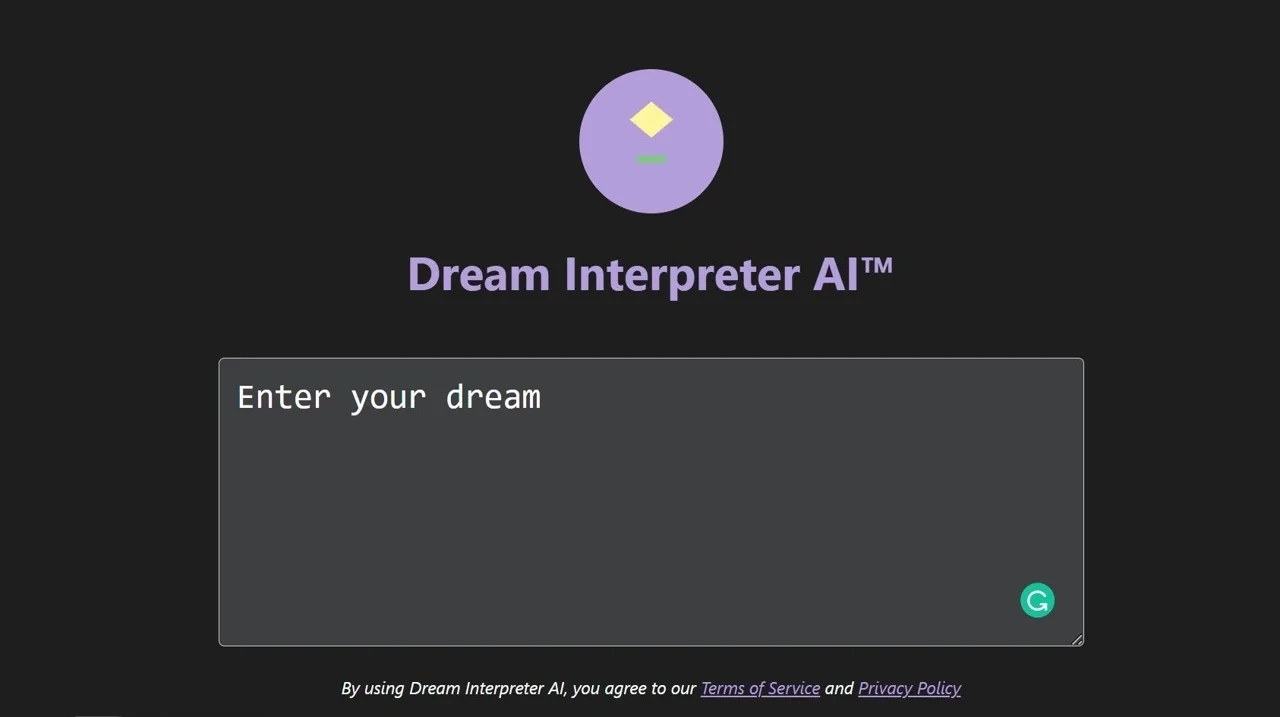 Dream Interpreter AI™

Enter your dream

By using Dream Interpreter AI, you agree to our Terms of Service and Privacy Policy